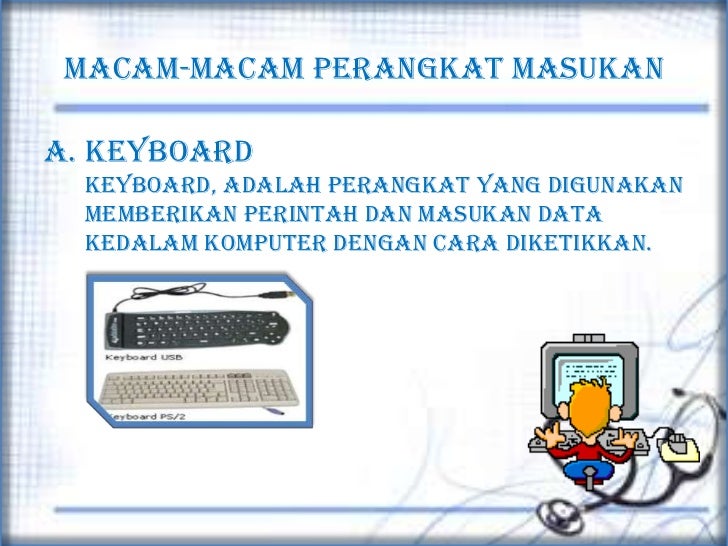 MACAM-MACAM PERANGKAT MASUKAN

A. KEYBOARD

KEYBOARD, ADALAH PERANGKAT YANG DIGUNAKAN MEMBERIKAN PERINTAH DAN MASUKAN DATA KEDALAM KOMPUTER DENGAN CARA DIKETIKKAN.

Keyboard USB

Keyboard PS/2